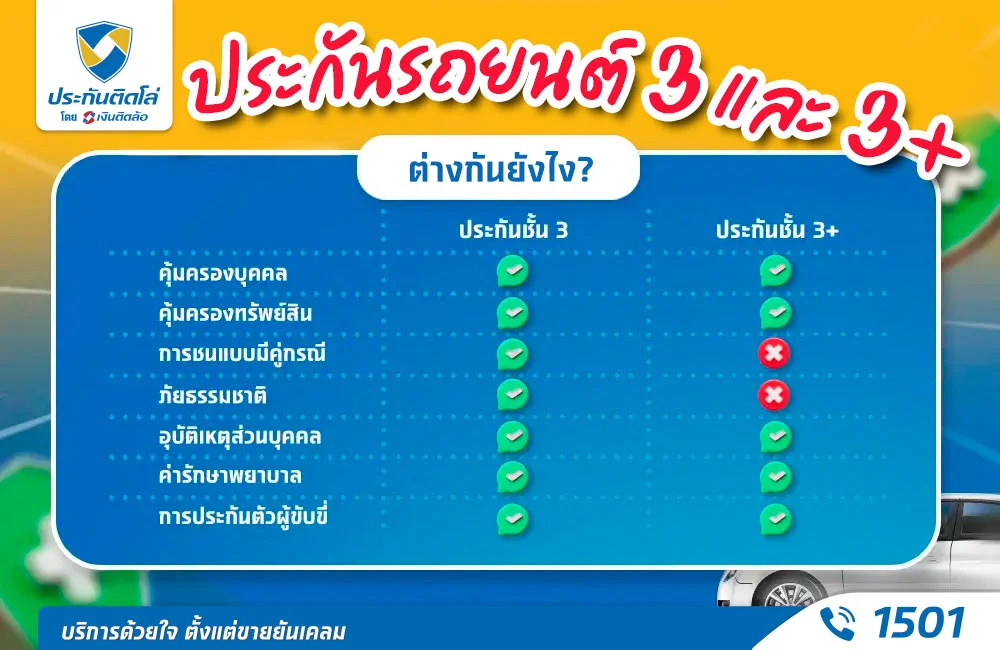 ประกันติดโล่
โดย เงินติดล้อ

ประกันรถยนต์ 3 และ 3+

ต่างกันยังไง?

| | ประกันชั้น 3 | ประกันชั้น 3+ |
|---|---|---|
| คุ้มครองบุคคล | ✓ | ✓ |
| คุ้มครองทรัพย์สิน | ✓ | ✓ |
| การชนแบบมีคู่กรณี | ✓ | ✗ |
| ภัยธรรมชาติ | ✓ | ✗ |
| อุบัติเหตุส่วนบุคคล | ✓ | ✓ |
| ค่ารักษาพยาบาล | ✓ | ✓ |
| การประกันตัวผู้ขับขี่ | ✓ | ✓ |

บริการด้วยใจ ตั้งแต่ขายยันเคลม

1501